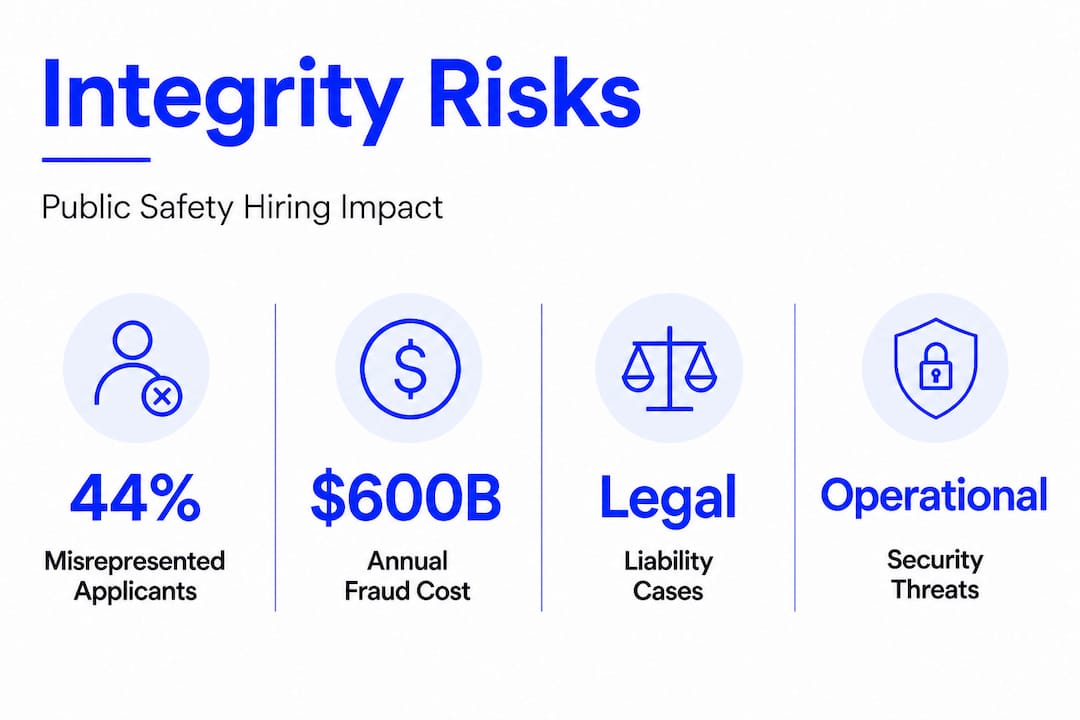 Integrity Risks

Public Safety Hiring Impact

44%
Misrepresented Applicants

$600B
Annual Fraud Cost

Legal
Liability Cases

Operational
Security Threats